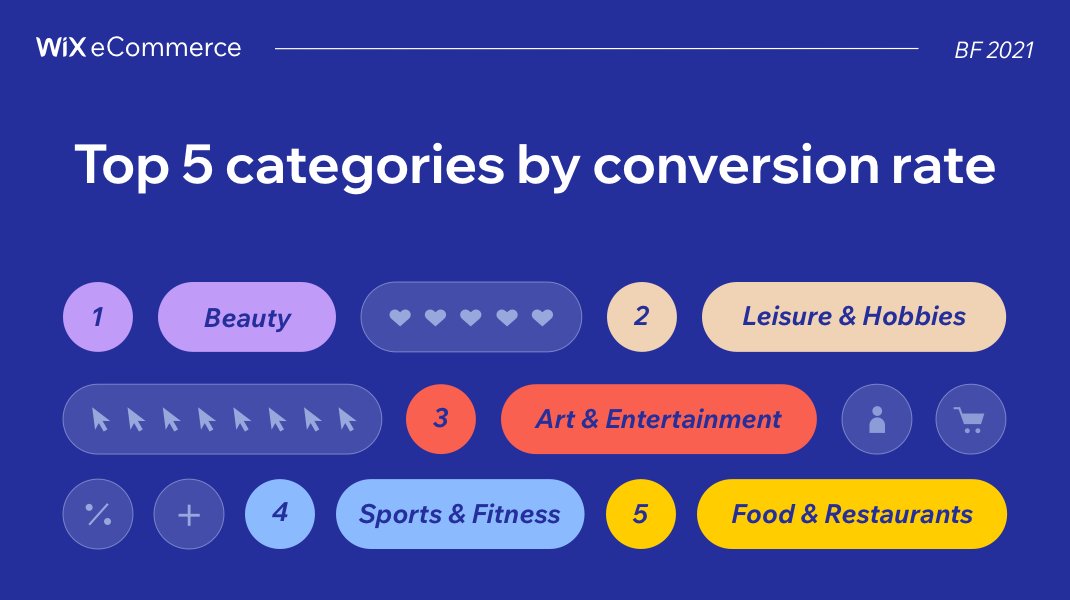 WiX eCommerce

BF 2021

Top 5 categories by conversion rate

1 Beauty

2 Leisure & Hobbies

3 Art & Entertainment

4 Sports & Fitness

5 Food & Restaurants